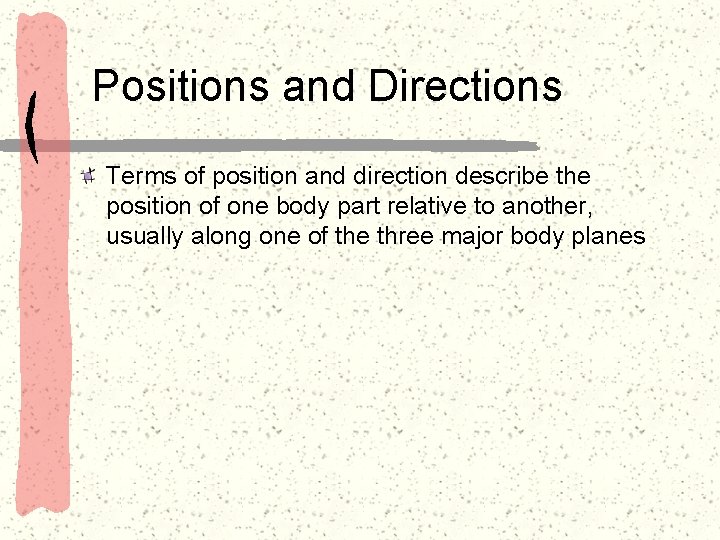 Positions and Directions

Terms of position and direction describe the position of one body part relative to another, usually along one of the three major body planes